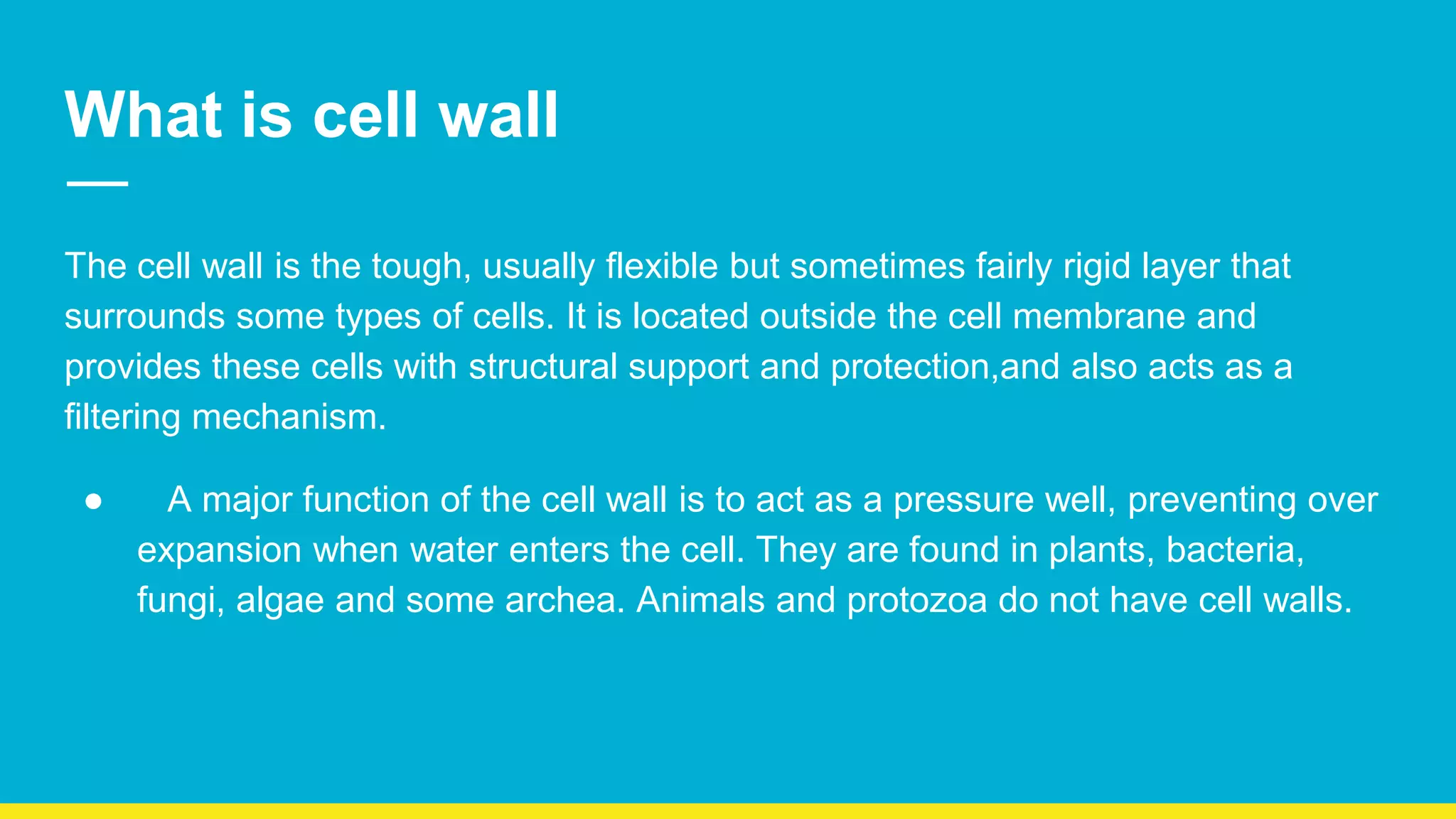 What is cell wall

The cell wall is the tough, usually flexible but sometimes fairly rigid layer that surrounds some types of cells. It is located outside the cell membrane and provides these cells with structural support and protection,and also acts as a filtering mechanism.

● A major function of the cell wall is to act as a pressure well, preventing over expansion when water enters the cell. They are found in plants, bacteria, fungi, algae and some archea. Animals and protozoa do not have cell walls.